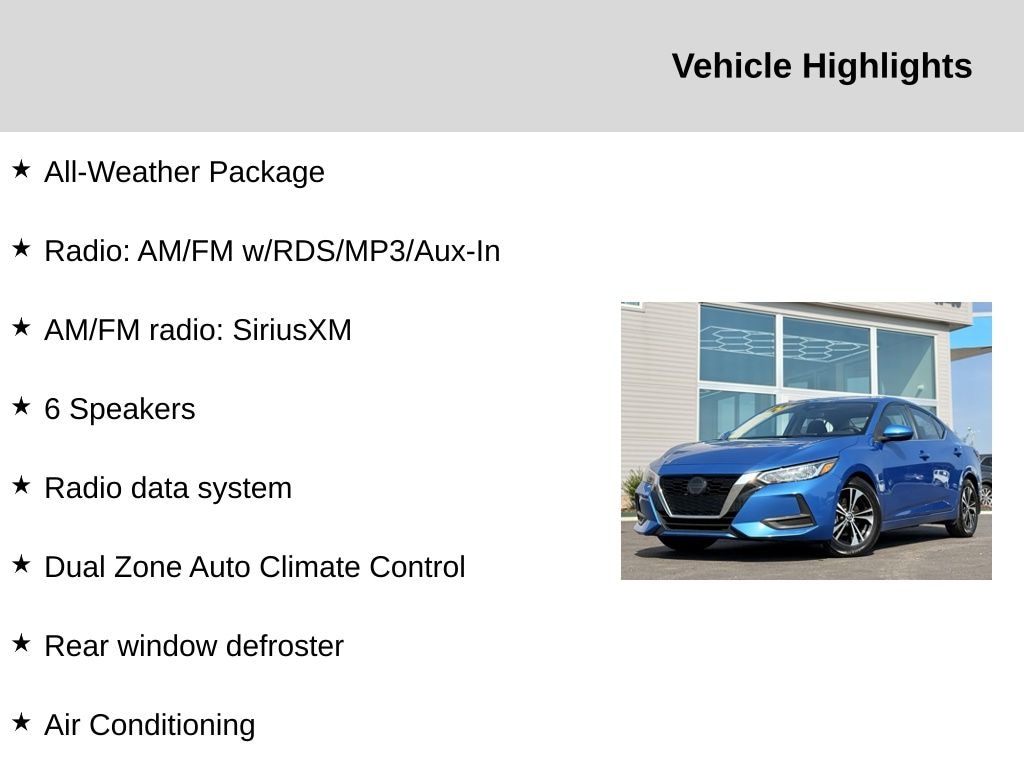 Vehicle Highlights

★ All-Weather Package

★ Radio: AM/FM w/RDS/MP3/Aux-In

★ AM/FM radio: SiriusXM

★ 6 Speakers

★ Radio data system

★ Dual Zone Auto Climate Control

★ Rear window defroster

★ Air Conditioning